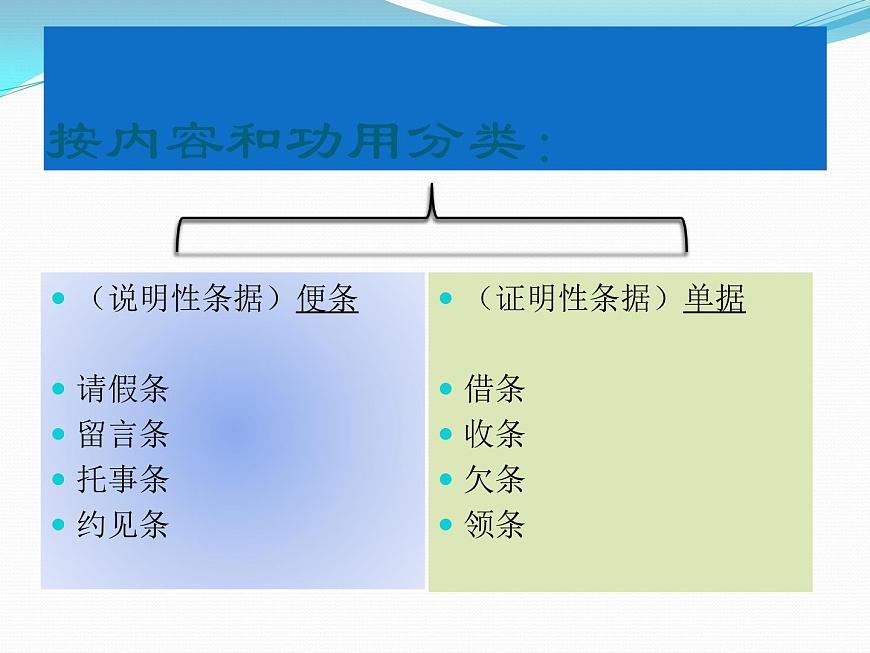 按内容和功用分类：

- （说明性条据）便条

- 请假条
- 留言条
- 托事条
- 约见条

- （证明性条据）单据

- 借条
- 收条
- 欠条
- 领条